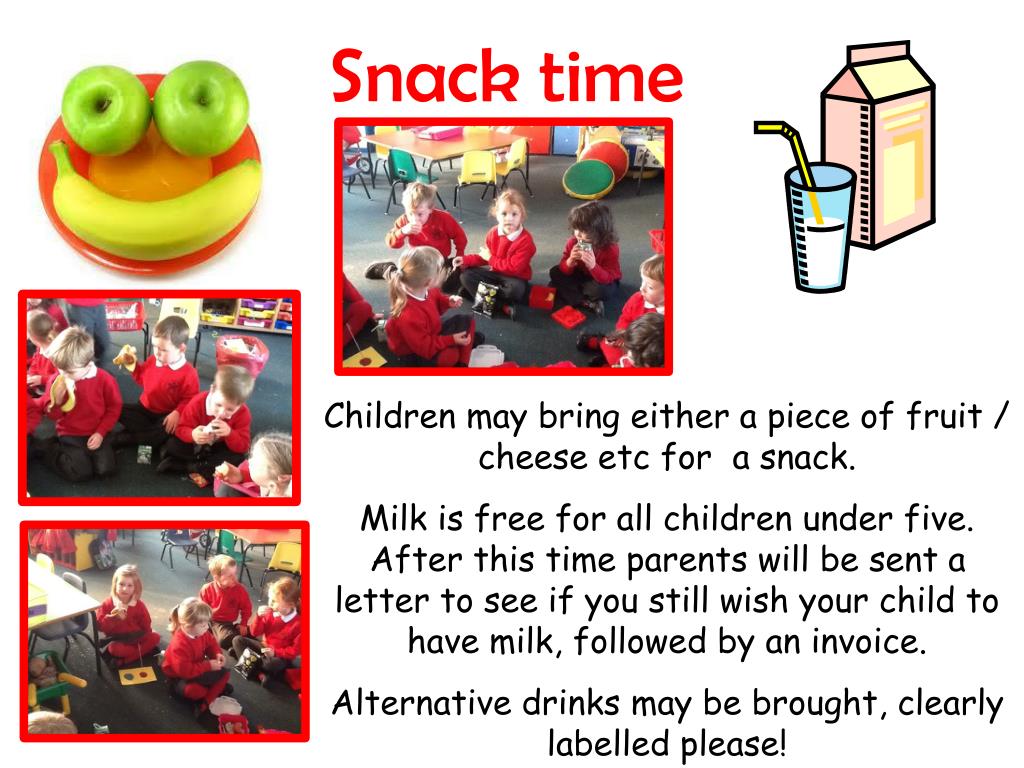 Snack time

Children may bring either a piece of fruit / cheese etc for  a snack.

Milk is free for all children under five. After this time parents will be sent a letter to see if you still wish your child to have milk, followed by an invoice.

Alternative drinks may be brought, clearly labelled please!